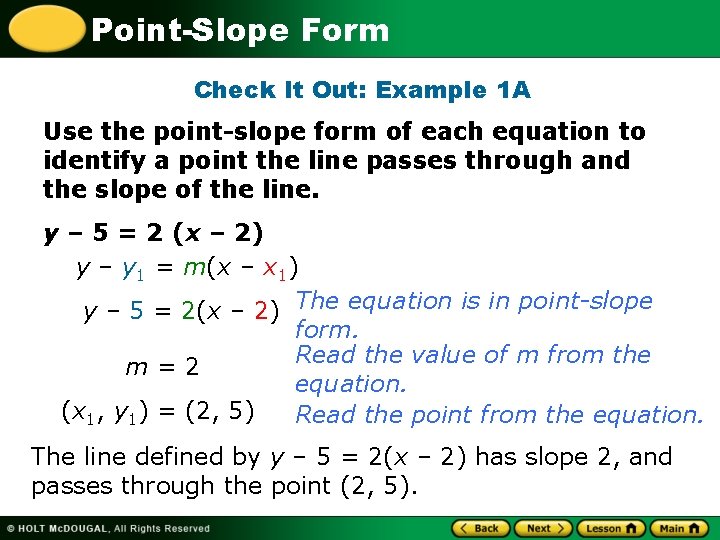 Point-Slope Form

Check It Out: Example 1A

Use the point-slope form of each equation to identify a point the line passes through and the slope of the line.

$y - 5 = 2(x - 2)$

$y - y_1 = m(x - x_1)$

$y - 5 = 2(x - 2)$ The equation is in point-slope form.

$m = 2$ Read the value of m from the equation.

$(x_1, y_1) = (2, 5)$ Read the point from the equation.

The line defined by $y - 5 = 2(x - 2)$ has slope 2, and passes through the point (2, 5).

© HOLT McDOUGAL, All Rights Reserved

Back Next Lesson Main